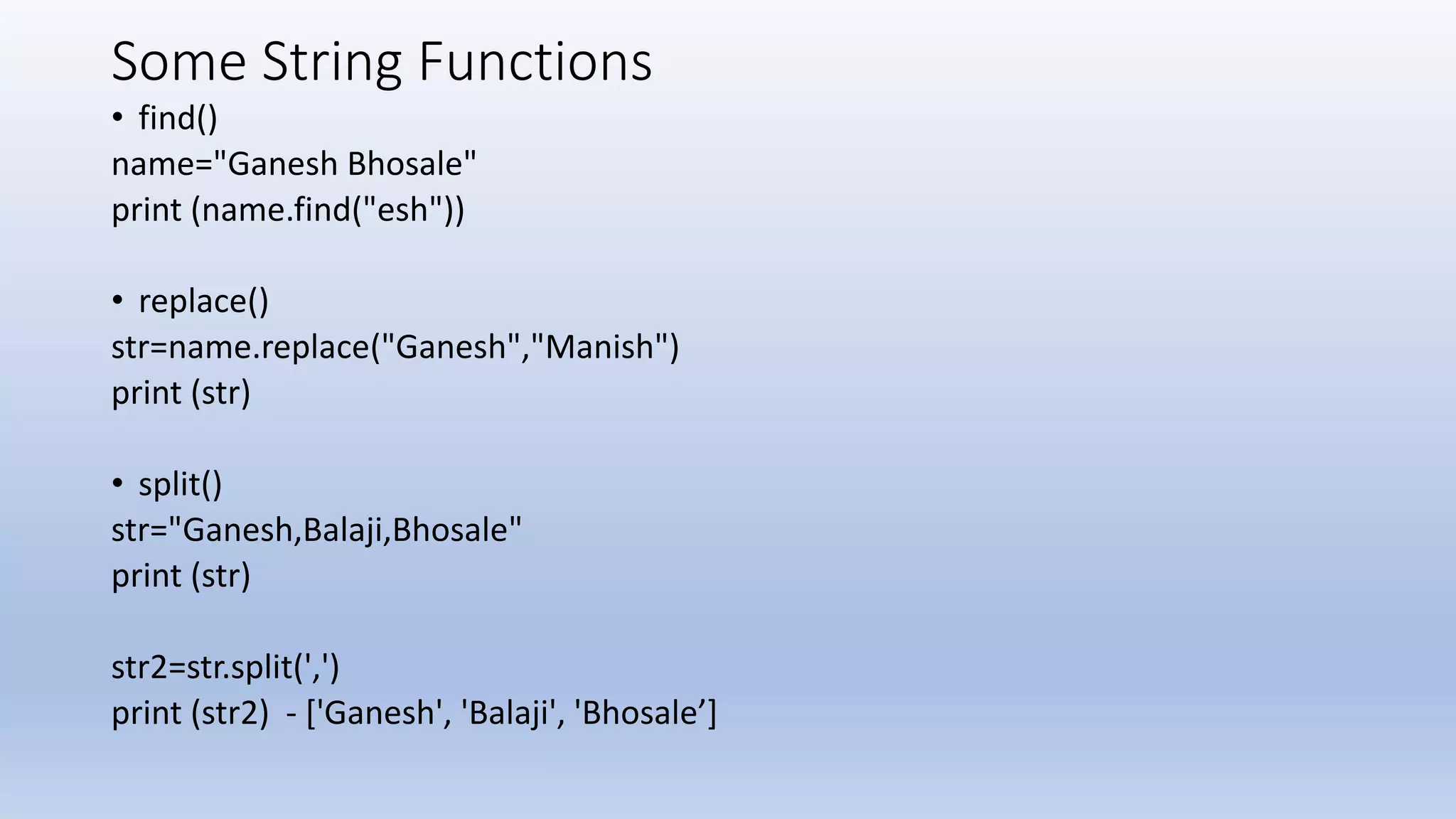 Some String Functions

• find()

name="Ganesh Bhosale"
print (name.find("esh"))

• replace()

str=name.replace("Ganesh","Manish")
print (str)

• split()

str="Ganesh,Balaji,Bhosale"
print (str)

str2=str.split(',')
print (str2) - ['Ganesh', 'Balaji', 'Bhosale’]